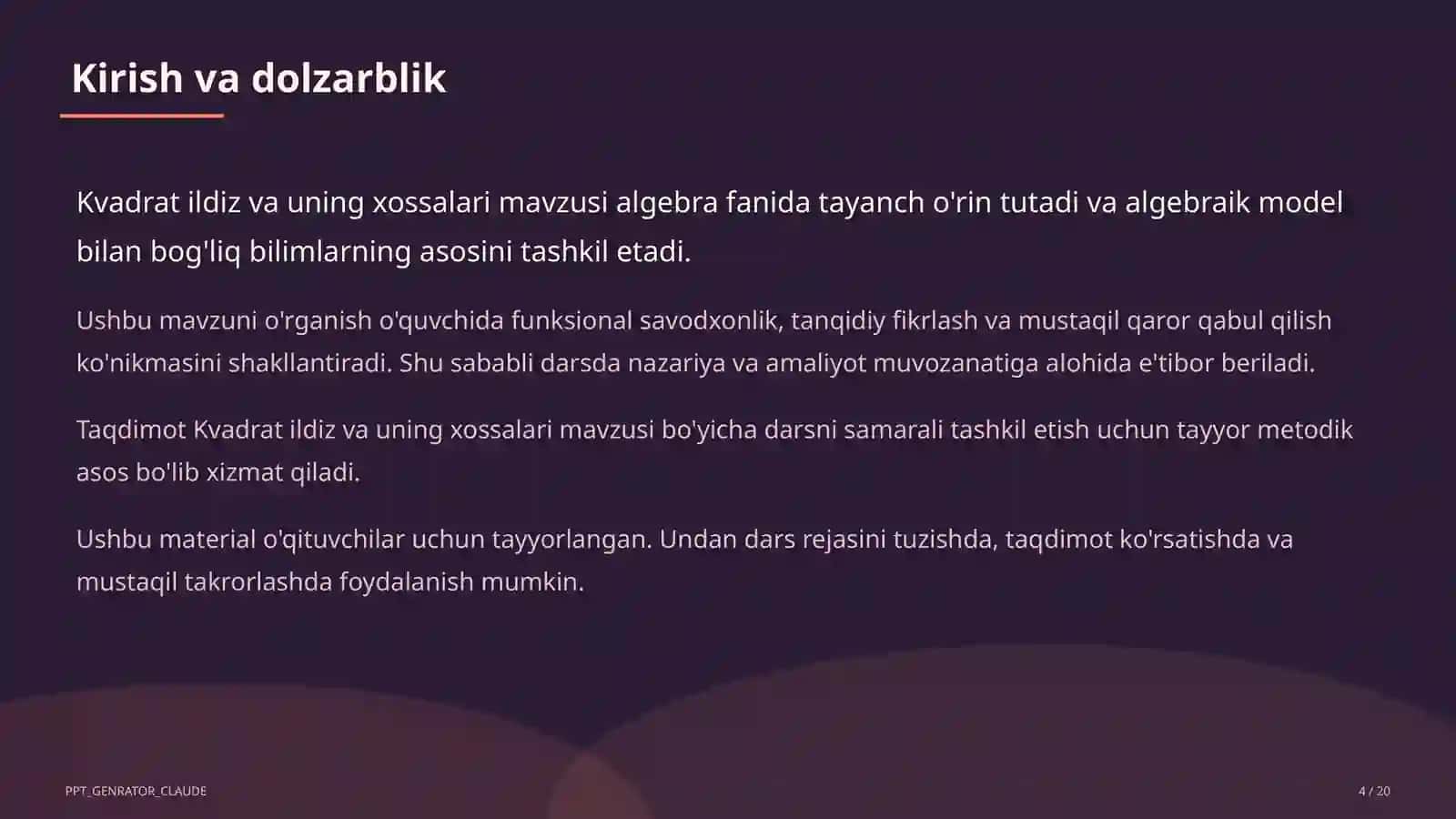 Kirish va dolzarblik

Kvadrat ildiz va uning xossalari mavzusi algebra fanida tayanch o'rin tutadi va algebraik model bilan bog'liq bilimlarning asosini tashkil etadi.

Ushbu mavzuni o'rganish o'quvchida funksional savodxonlik, tanqidiy fikrlash va mustaqil qaror qabul qilish ko'nikmasini shakllantiradi. Shu sababli darsda nazariya va amaliyot muvozanatiga alohida e'tibor beriladi.

Taqdimot Kvadrat ildiz va uning xossalari mavzusi bo'yicha darsni samarali tashkil etish uchun tayyor metodik asos bo'lib xizmat qiladi.

Ushbu material o'qituvchilar uchun tayyorlangan. Undan dars rejasini tuzishda, taqdimot ko'rsatishda va mustaqil takrorlashda foydalanish mumkin.

PPT_GENRATOR_CLAUDE

4 / 20